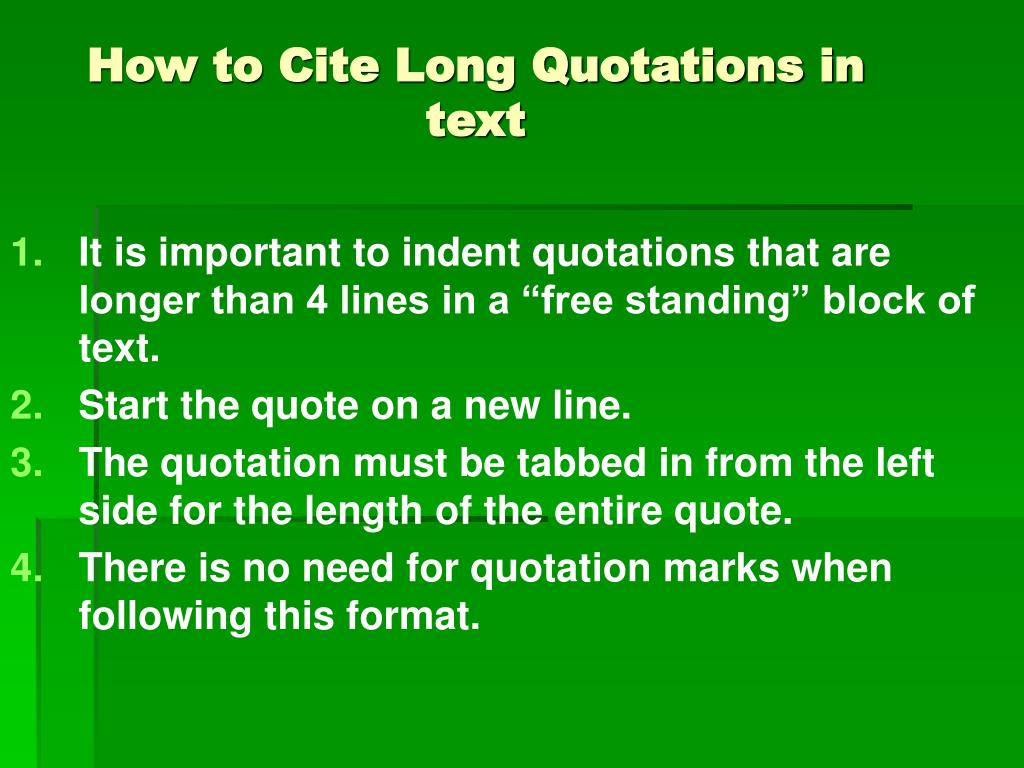 How to Cite Long Quotations in text

1. It is important to indent quotations that are longer than 4 lines in a “free standing” block of text.
2. Start the quote on a new line.
3. The quotation must be tabbed in from the left side for the length of the entire quote.
4. There is no need for quotation marks when following this format.